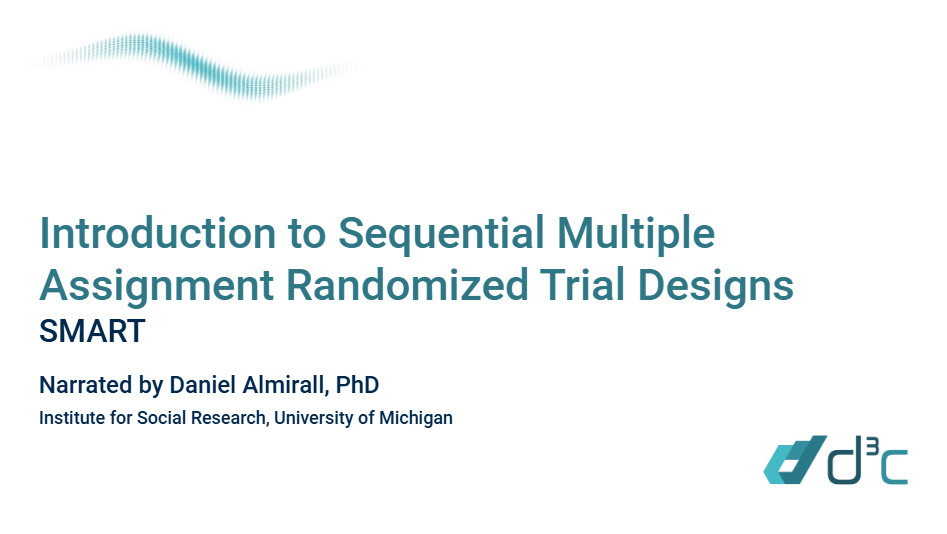 Introduction to Sequential Multiple Assignment Randomized Trial Designs

SMART

Narrated by Daniel Almirall, PhD

Institute for Social Research, University of Michigan

$d^3c$